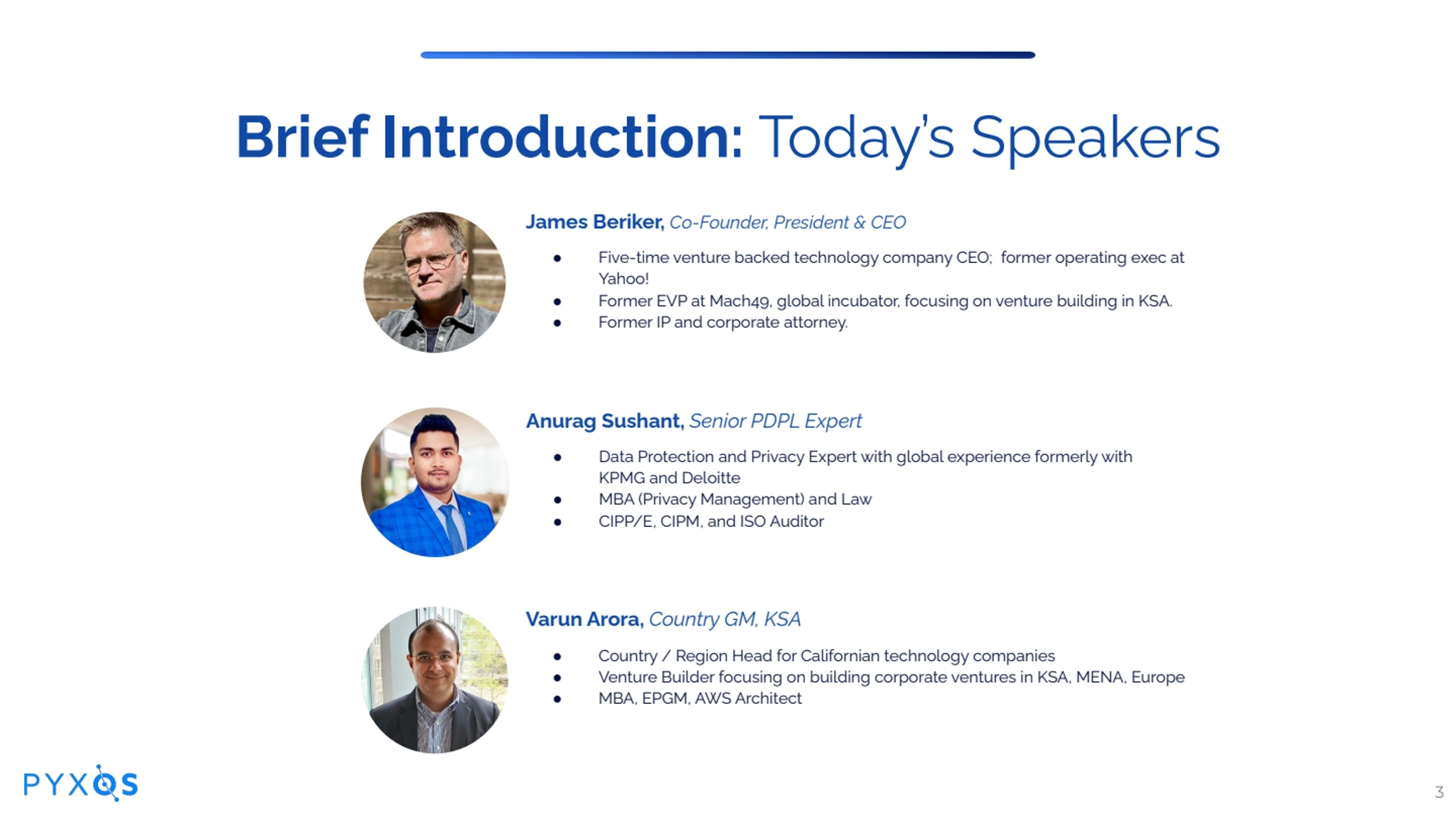 Brief Introduction: Today's Speakers

James Beriker, Co-Founder, President & CEO

- Five-time venture backed technology company CEO; former operating exec at Yahoo!
- Former EVP at Mach49, global incubator, focusing on venture building in KSA.
- Former IP and corporate attorney.

Anurag Sushant, Senior PDPL Expert

- Data Protection and Privacy Expert with global experience formerly with KPMG and Deloitte
- MBA (Privacy Management) and Law
- CIPP/E, CIPM, and ISO Auditor

Varun Arora, Country GM, KSA

- Country / Region Head for Californian technology companies
- Venture Builder focusing on building corporate ventures in KSA, MENA, Europe
- MBA, EPGM, AWS Architect

PYXOS

3